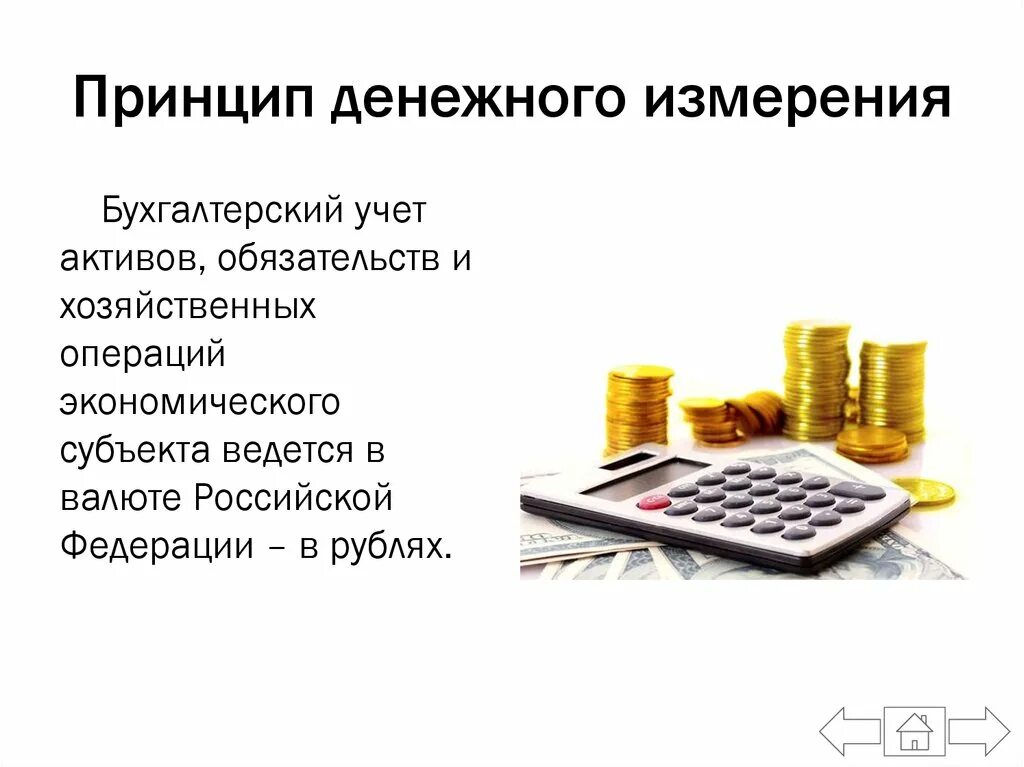 Принцип денежного измерения

Бухгалтерский учет активов, обязательств и хозяйственных операций экономического субъекта ведется в валюте Российской Федерации – в рублях.